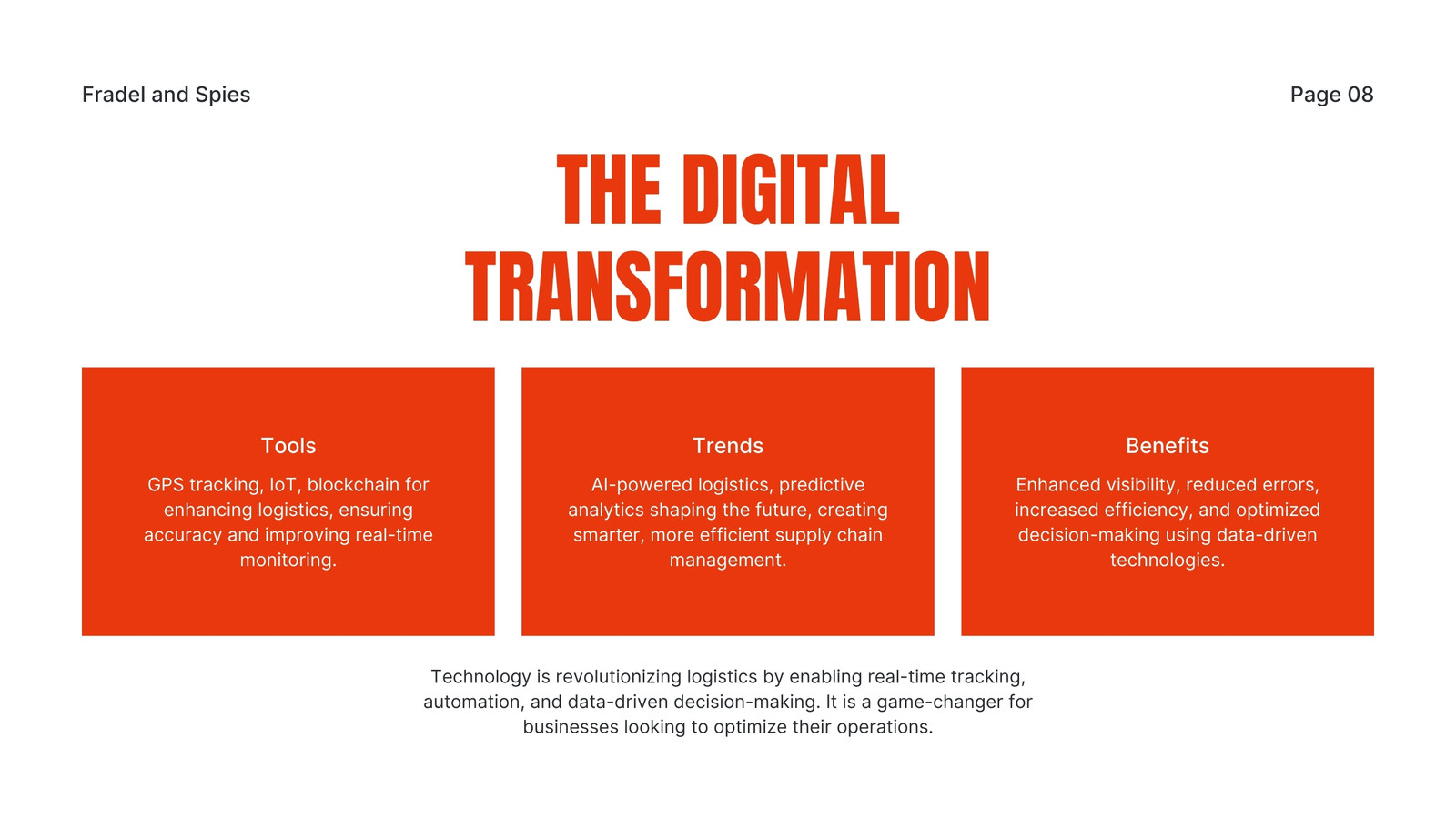 Fradel and Spies

Page 08

THE DIGITAL TRANSFORMATION

Tools

GPS tracking, IoT, blockchain for enhancing logistics, ensuring accuracy and improving real-time monitoring.

Trends

AI-powered logistics, predictive analytics shaping the future, creating smarter, more efficient supply chain management.

Benefits

Enhanced visibility, reduced errors, increased efficiency, and optimized decision-making using data-driven technologies.

Technology is revolutionizing logistics by enabling real-time tracking, automation, and data-driven decision-making. It is a game-changer for businesses looking to optimize their operations.